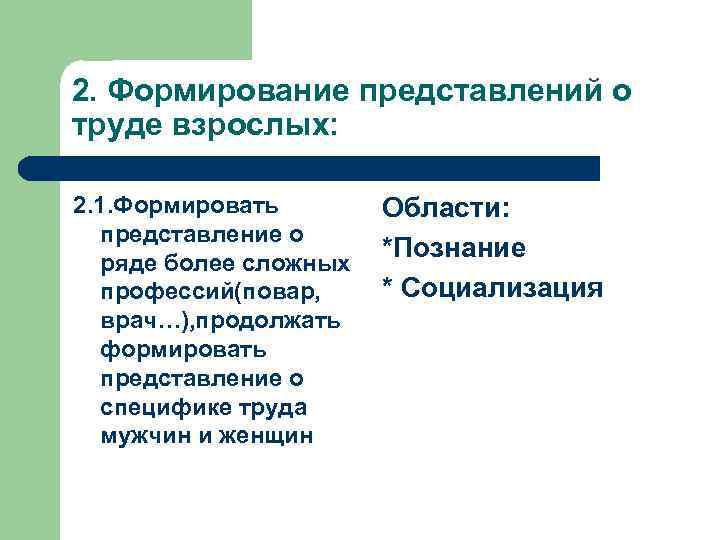 2. Формирование представлений о труде взрослых:

2.1.Формировать представление о ряде более сложных профессий(повар, врач…),продолжать формировать представление о специфике труда мужчин и женщин

Области:
*Познание
* Социализация